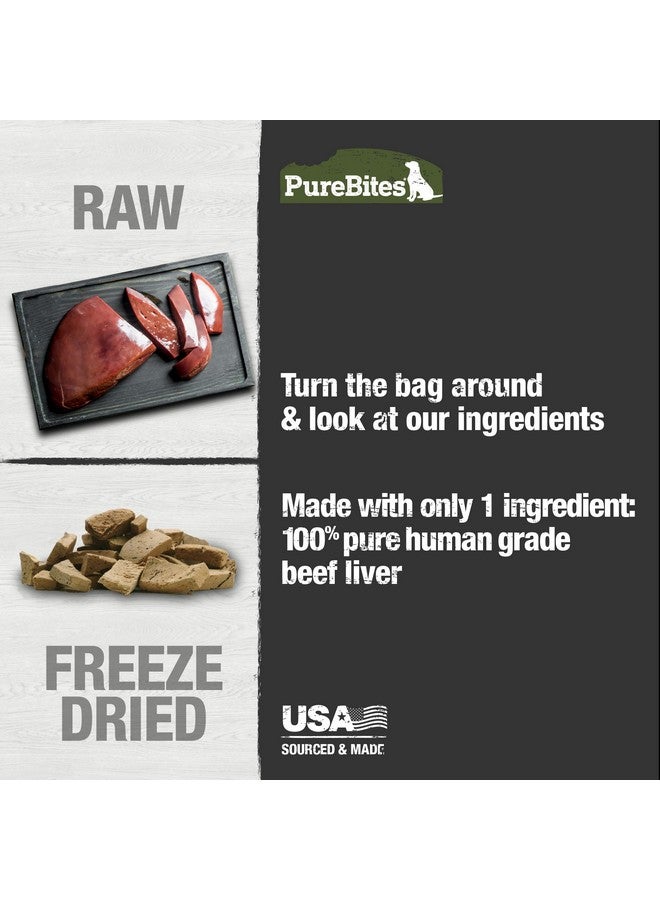 RAW

FREEZE DRIED

PureBites

Turn the bag around & look at our ingredients

Made with only 1 ingredient: 100% pure human grade beef liver

USA

SOURCED & MADE